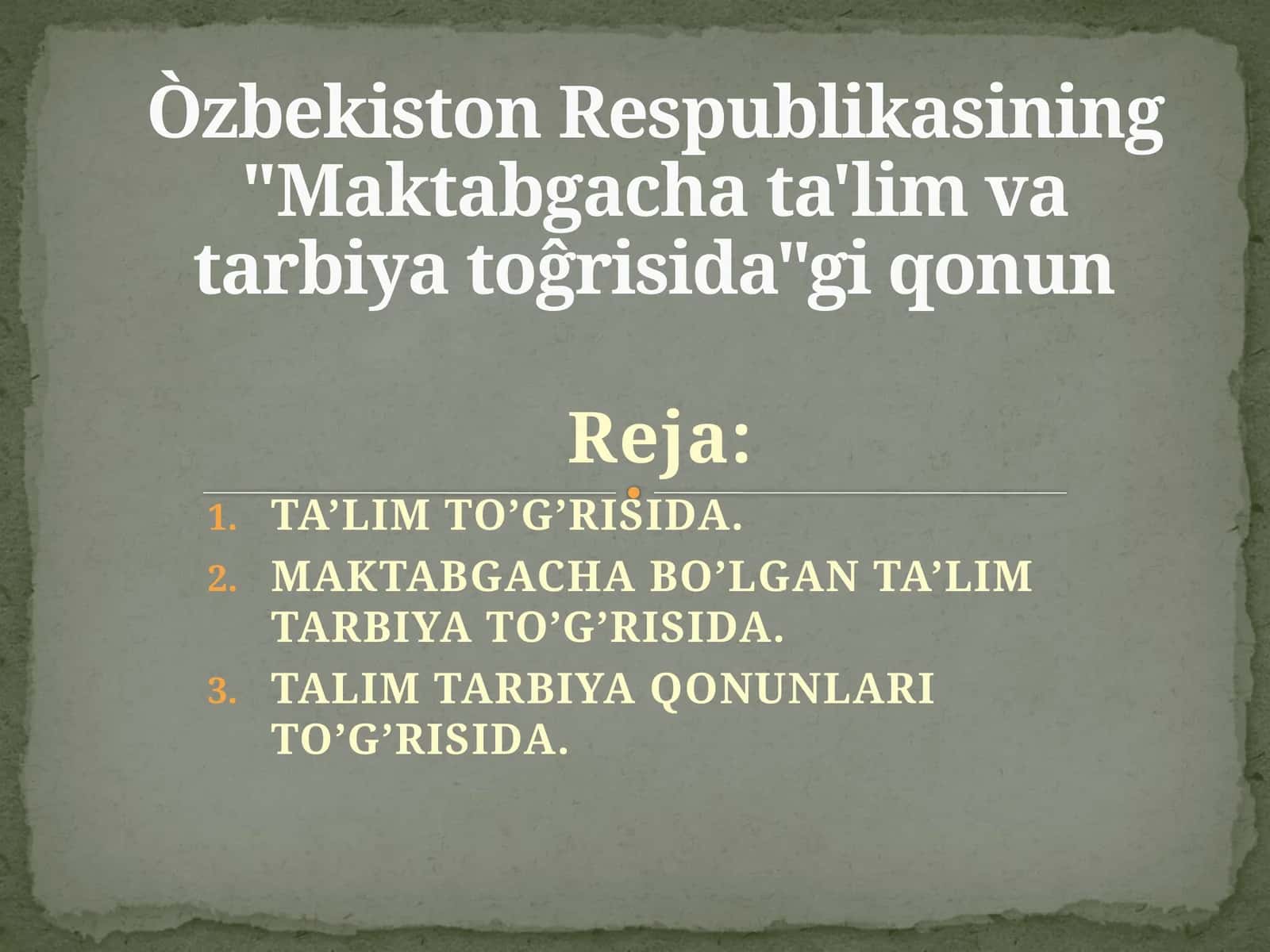 Òzbekiston Respublikasining "Maktabgacha ta'lim va tarbiya toĝrisida"gi qonun

Reja:

1. TA’LIM TO’G’RISIDA.
2. MAKTABGACHA BO’LGAN TA’LIM TARBIYA TO’G’RISIDA.
3. TALIM TARBIYA QONUNLARI TO’G’RISIDA.